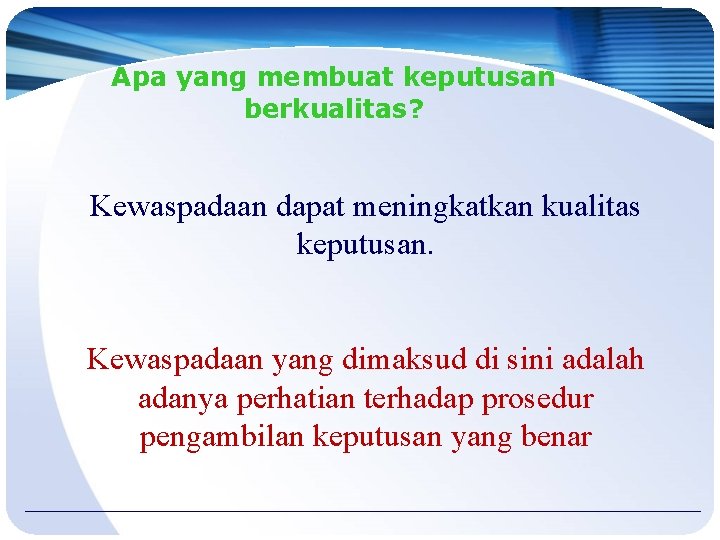 Apa yang membuat keputusan berkualitas?

Kewaspadaan dapat meningkatkan kualitas keputusan.

Kewaspadaan yang dimaksud di sini adalah adanya perhatian terhadap prosedur pengambilan keputusan yang benar